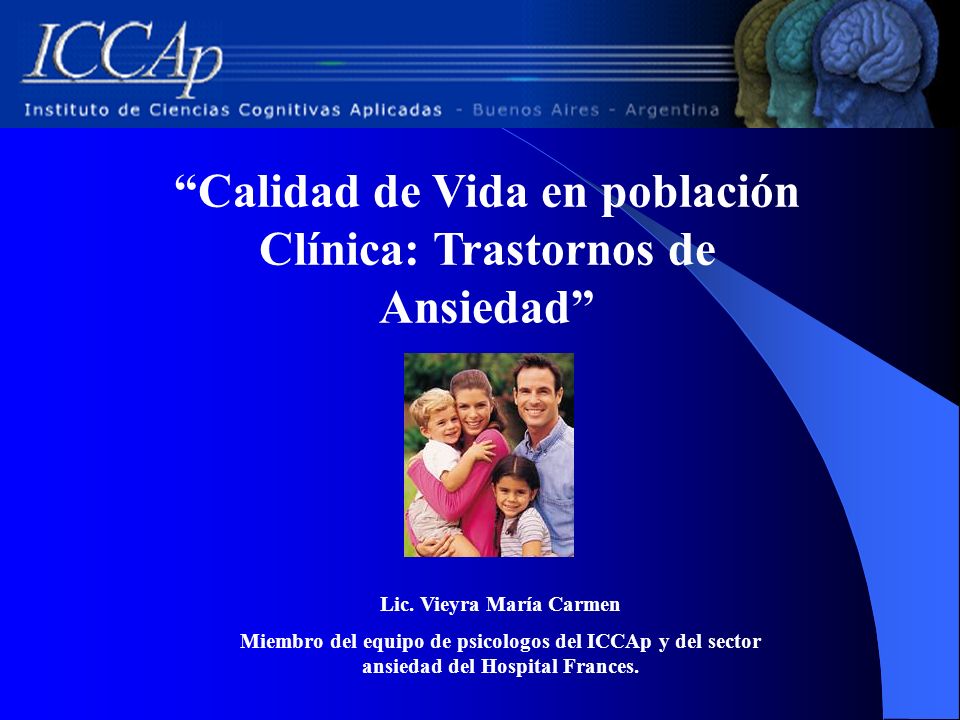 ICCAp
Instituto de Ciencias Cognitivas Aplicadas - Buenos Aires - Argentina

“Calidad de Vida en población Clínica: Trastornos de Ansiedad”

Lic. Vieyra María Carmen

Miembro del equipo de psicologos del ICCAp y del sector ansiedad del Hospital Frances.